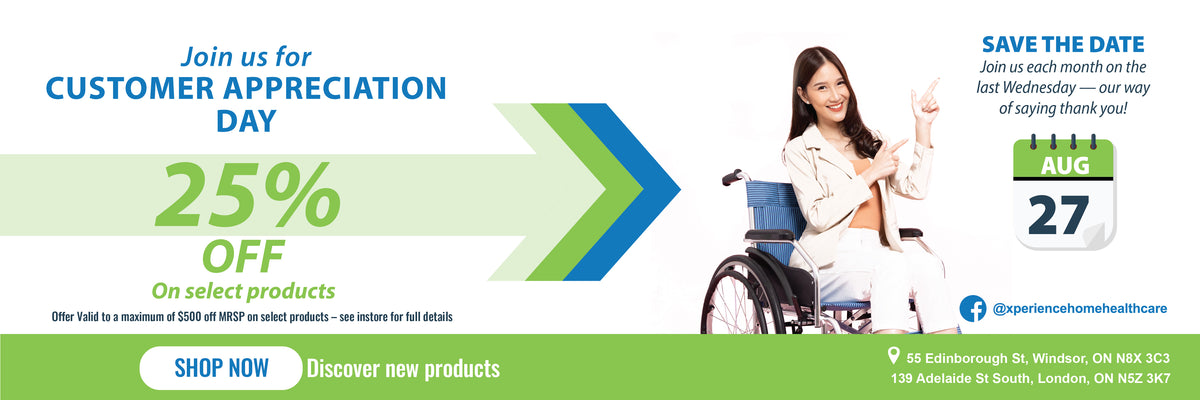 Join us for
CUSTOMER APPRECIATION DAY

25%
OFF
On select products

Offer Valid to a maximum of $500 off MRSP on select products – see instore for full details

SAVE THE DATE
Join us each month on the last Wednesday — our way of saying thank you!

AUG
27

@xperiencehomehealthcare

SHOP NOW
Discover new products

55 Edinborough St, Windsor, ON N8X 3C3
139 Adelaide St South, London, ON N5Z 3K7